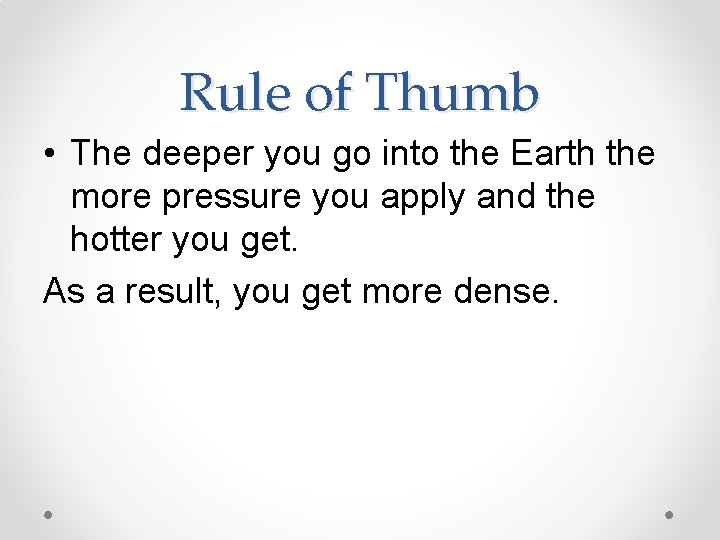 Rule of Thumb

• The deeper you go into the Earth the more pressure you apply and the hotter you get.

As a result, you get more dense.